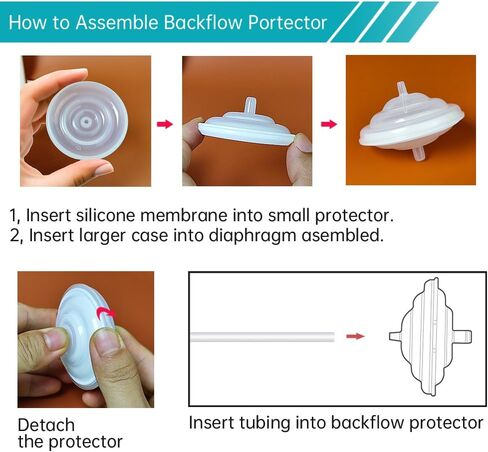 How to Assemble Backflow Portector

1, Insert silicone membrane into small protector.
2, Insert larger case into diaphragm asembled.

Detach the protector

Insert tubing into backflow protector